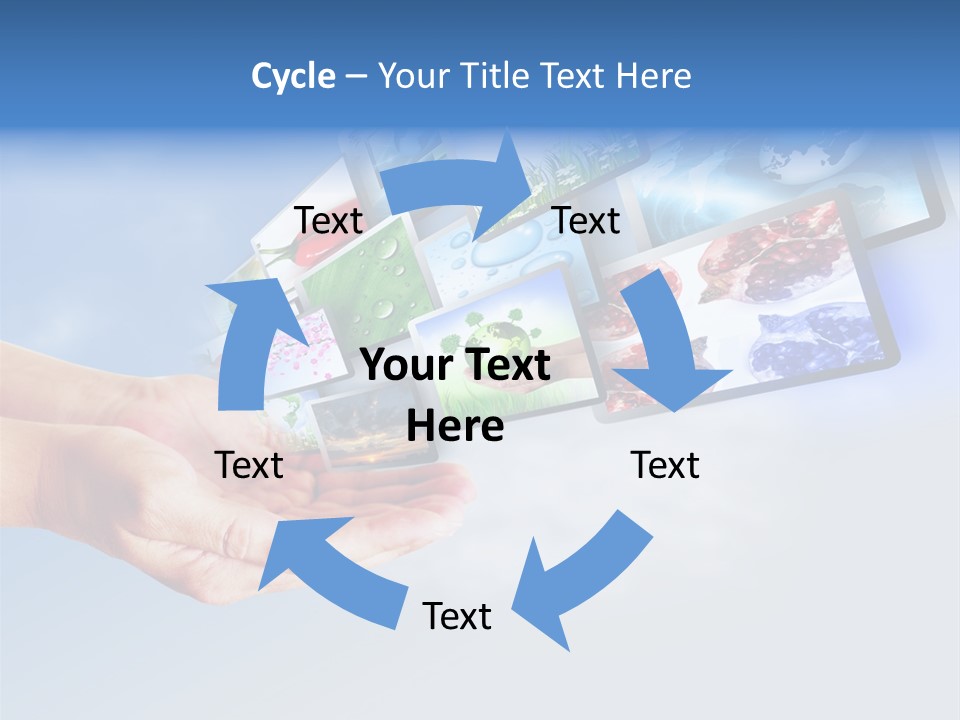 Cycle – Your Title Text Here

Text

Text

Your Text Here

Text

Text

Text